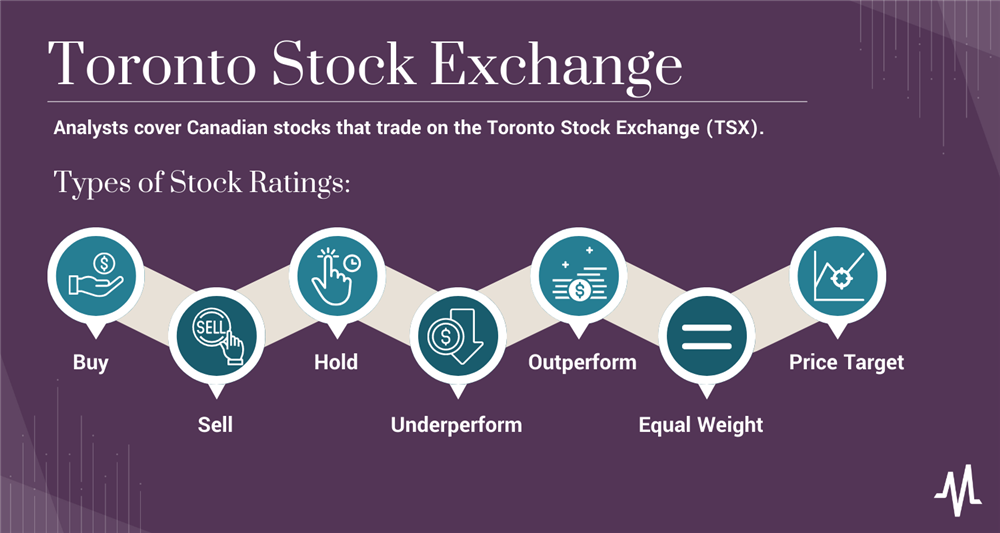 Toronto Stock Exchange

Analysts cover Canadian stocks that trade on the Toronto Stock Exchange (TSX).

Types of Stock Ratings:

SELL

Buy

Sell

Hold

Underperform

Outperform

Equal Weight

Price Target